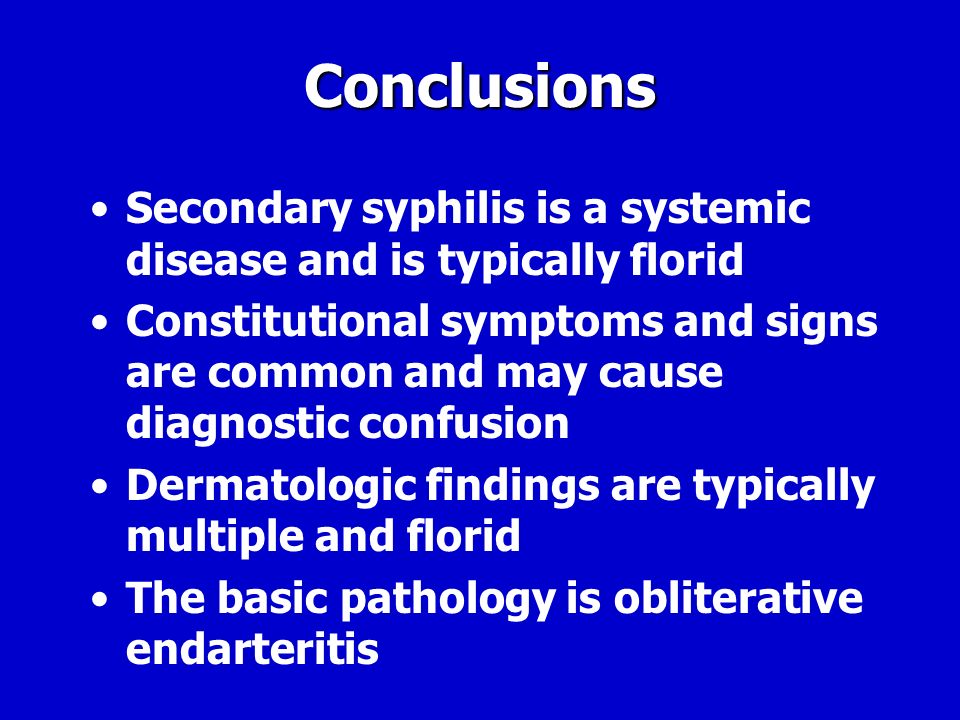 Conclusions

• Secondary syphilis is a systemic disease and is typically florid
• Constitutional symptoms and signs are common and may cause diagnostic confusion
• Dermatologic findings are typically multiple and florid
• The basic pathology is obliterative endarteritis